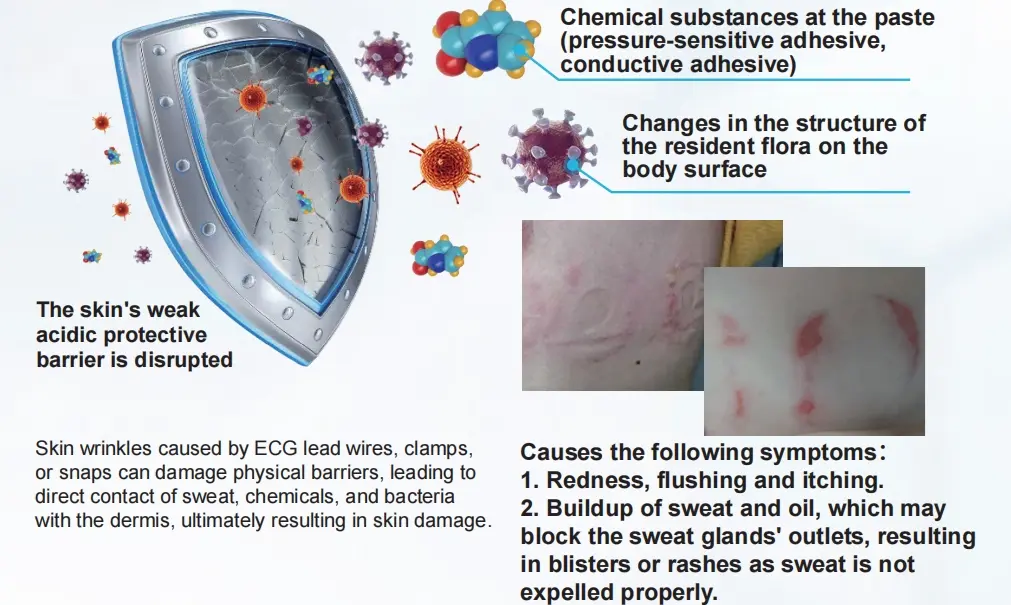 Chemical substances at the paste (pressure-sensitive adhesive, conductive adhesive)

Changes in the structure of the resident flora on the body surface

The skin's weak acidic protective barrier is disrupted

Skin wrinkles caused by ECG lead wires, clamps, or snaps can damage physical barriers, leading to direct contact of sweat, chemicals, and bacteria with the dermis, ultimately resulting in skin damage.

Causes the following symptoms:
1. Redness, flushing and itching.
2. Buildup of sweat and oil, which may block the sweat glands' outlets, resulting in blisters or rashes as sweat is not expelled properly.